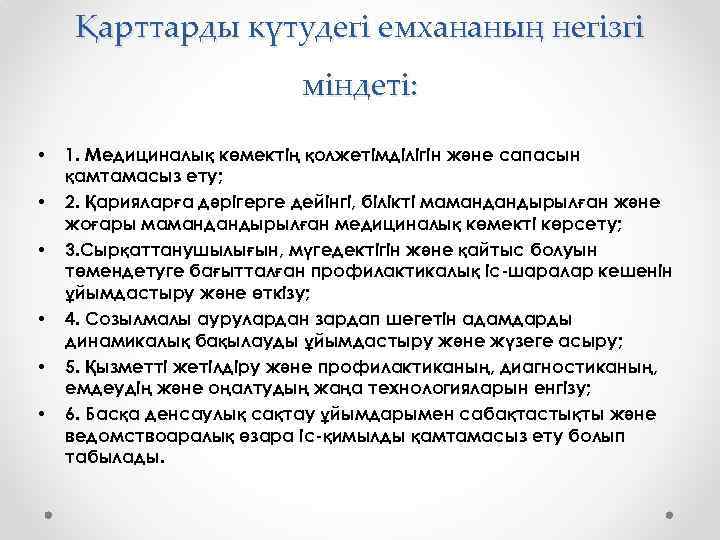 Қарттарды күтудегі емхананың негізгі міндеті:

• 1. Медициналық көмектің қолжетімділігін және сапасын қамтамасыз ету;
• 2. Қарияларға дәрігерге дейінгі, білікті мамандандырылған және жоғары мамандандырылған медициналық көмекті көрсету;
• 3.Сырқаттанушылығын, мүгедектігін және қайтыс болуын төмендетуге бағытталған профилактикалық іс-шаралар кешенін ұйымдастыру және өткізу;
• 4. Созылмалы аурулардан зардап шегетін адамдарды динамикалық бақылауды ұйымдастыру және жүзеге асыру;
• 5. Қызметті жетілдіру және профилактиканың, диагностиканың, емдеудің және оңалтудың жаңа технологияларын енгізу;
• 6. Басқа денсаулық сақтау ұйымдарымен сабақтастықты және ведомствоаралық өзара іс-қимылды қамтамасыз ету болып табылады.